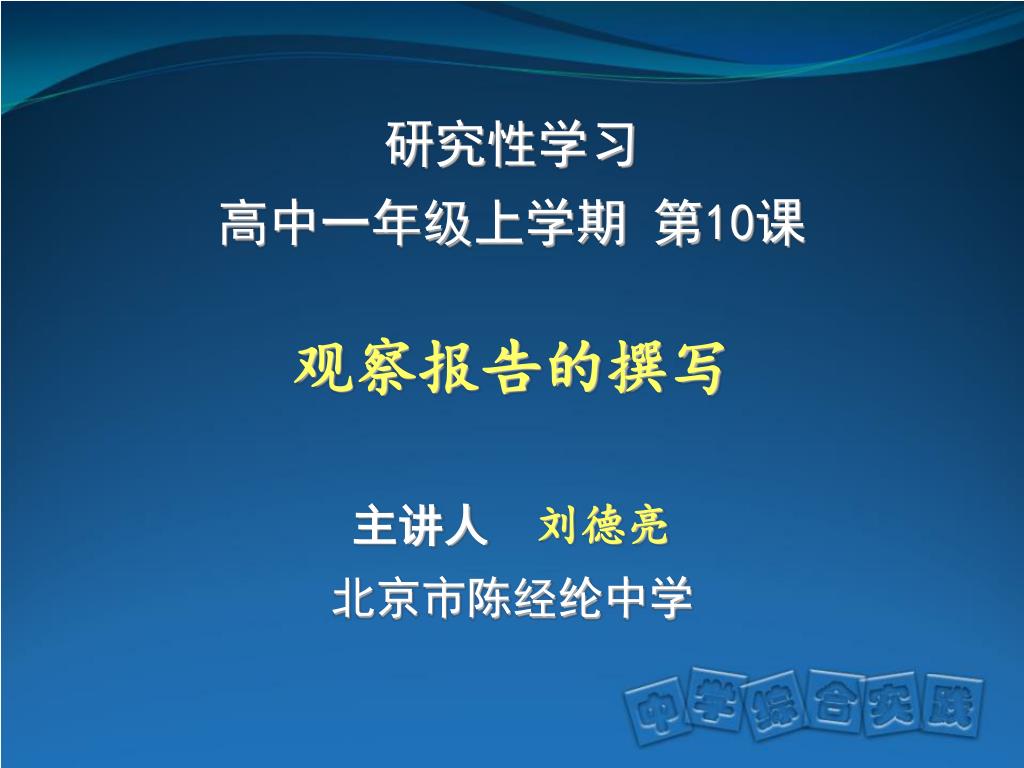 研究性学习
高中一年级上学期 第10课

观察报告的撰写

主讲人 刘德亮
北京市陈经纶中学

中学综合实践